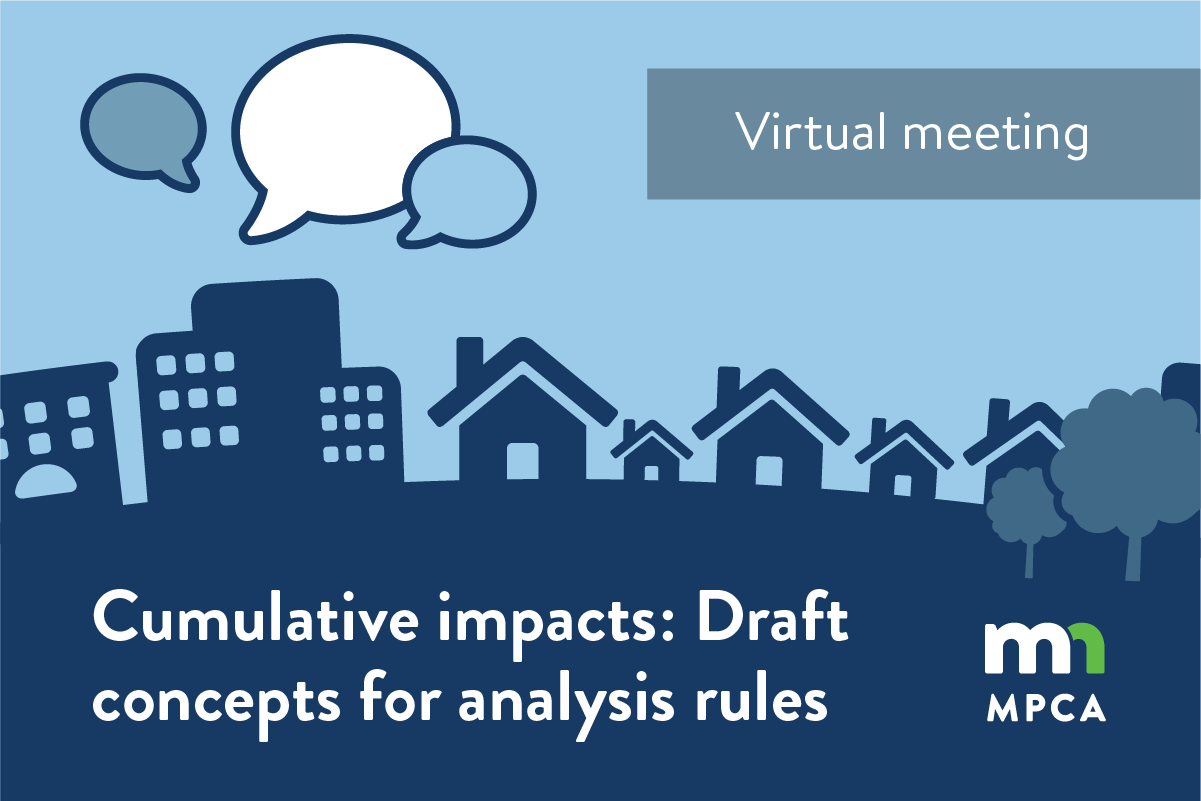 Virtual meeting

Cumulative impacts: Draft concepts for analysis rules

mn
MPCA